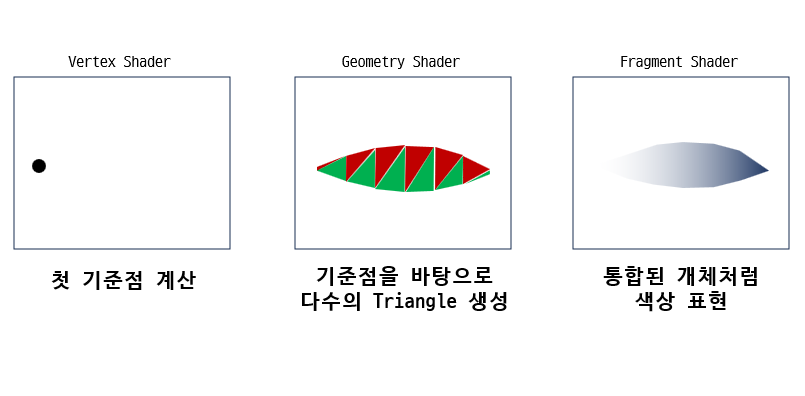 Vertex Shader

첫 기준점 계산

Geometry Shader

기준점을 바탕으로
다수의 Triangle 생성

Fragment Shader

통합된 개체처럼
색상 표현